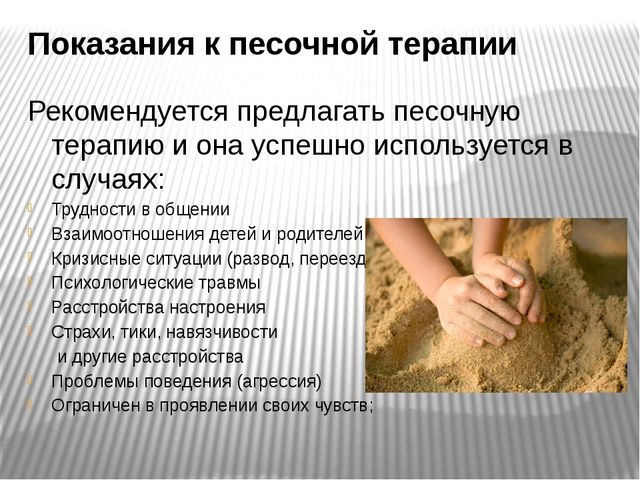 Показания к песочной терапии

Рекомендуется предлагать песочную терапию и она успешно используется в случаях:

Трудности в общении
Взаимоотношения детей и родителей
Кризисные ситуации (развод, переезд
Психологические травмы
Расстройства настроения
Страхи, тики, навязчивости
и другие расстройства
Проблемы поведения (агрессия)
Ограничен в проявлении своих чувств;